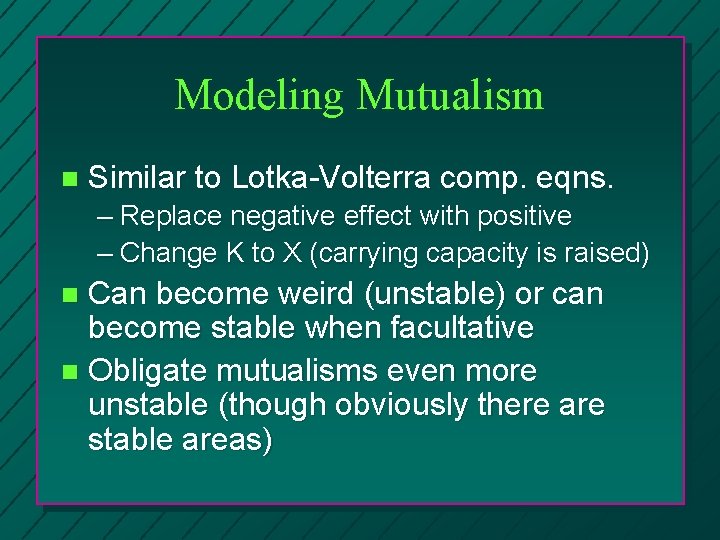 Modeling Mutualism

Similar to Lotka-Volterra comp. eqns.

– Replace negative effect with positive

– Change K to X (carrying capacity is raised)

Can become weird (unstable) or can become stable when facultative

Obligate mutualisms even more unstable (though obviously there are stable areas)